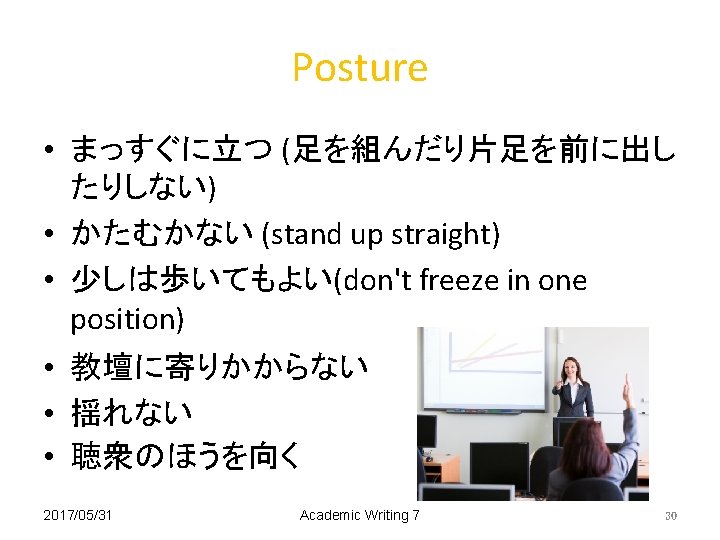 Posture

• まっすぐに立つ (足を組んだり片足を前に出したりしない)
• かたむかない (stand up straight)
• 少しは歩いてもよい(don't freeze in one position)
• 教壇に寄りかからない
• 揺れない
• 聴衆のほうを向く

2017/05/31 Academic Writing 7 30